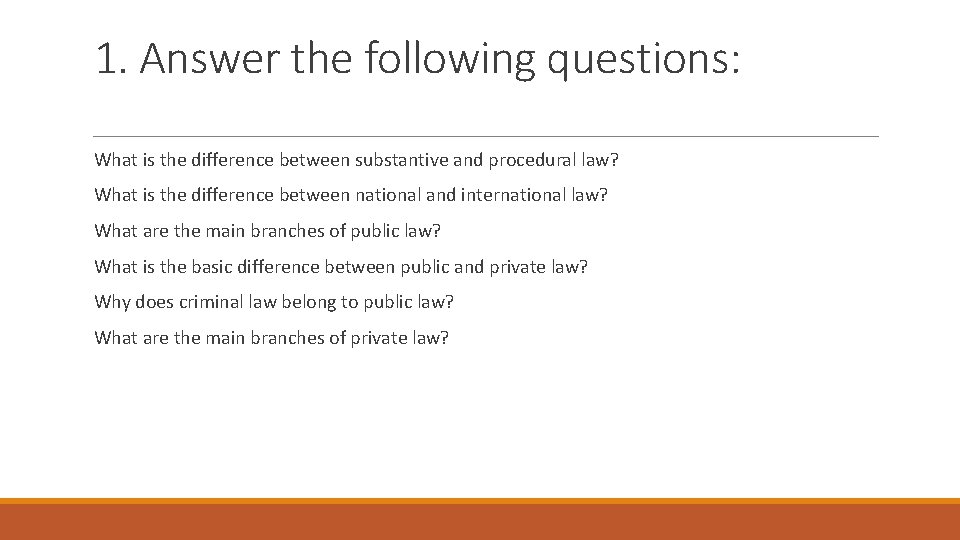 1. Answer the following questions:

What is the difference between substantive and procedural law?

What is the difference between national and international law?

What are the main branches of public law?

What is the basic difference between public and private law?

Why does criminal law belong to public law?

What are the main branches of private law?